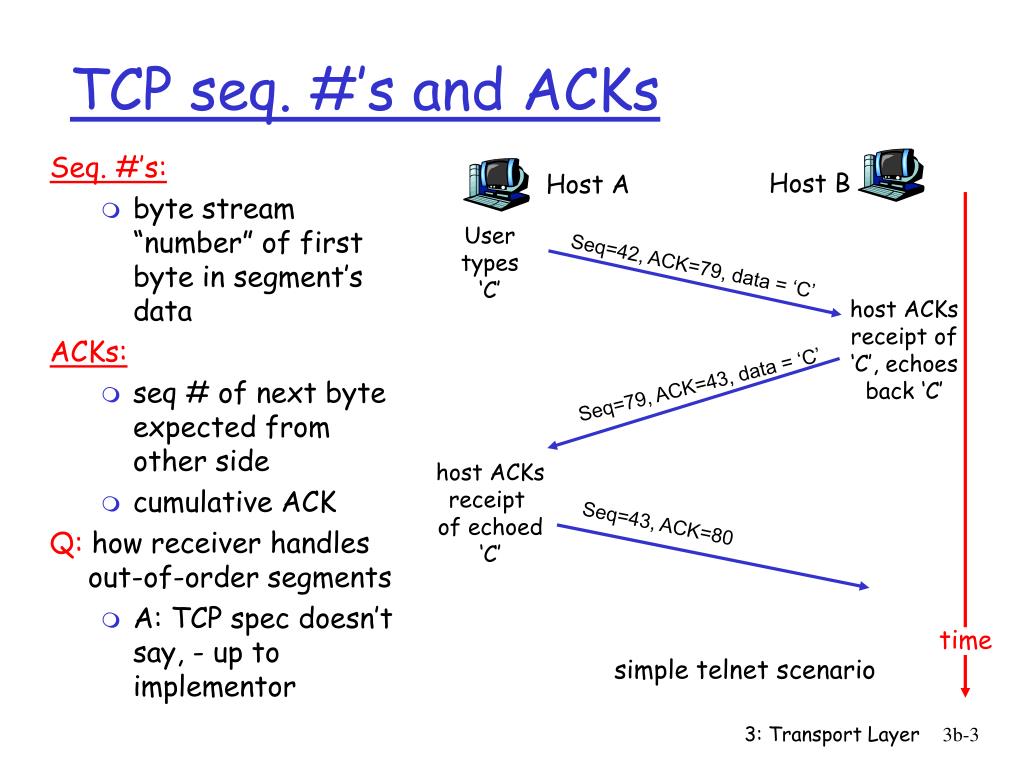 TCP seq. #'s and ACKs

Seq. #'s:
byte stream "number" of first byte in segment's data

ACKs:
seq # of next byte expected from other side
cumulative ACK

Q: how receiver handles out-of-order segments
A: TCP spec doesn't say, - up to implementor

Host A

Host B

User types 'C'

Seq=42, ACK=79, data = 'C'

host ACKs receipt of 'C', echoes back 'C'

Seq=79, ACK=43, data = 'C'

host ACKs receipt of echoed 'C'

Seq=43, ACK=80

time

simple telnet scenario

3: Transport Layer 3b-3